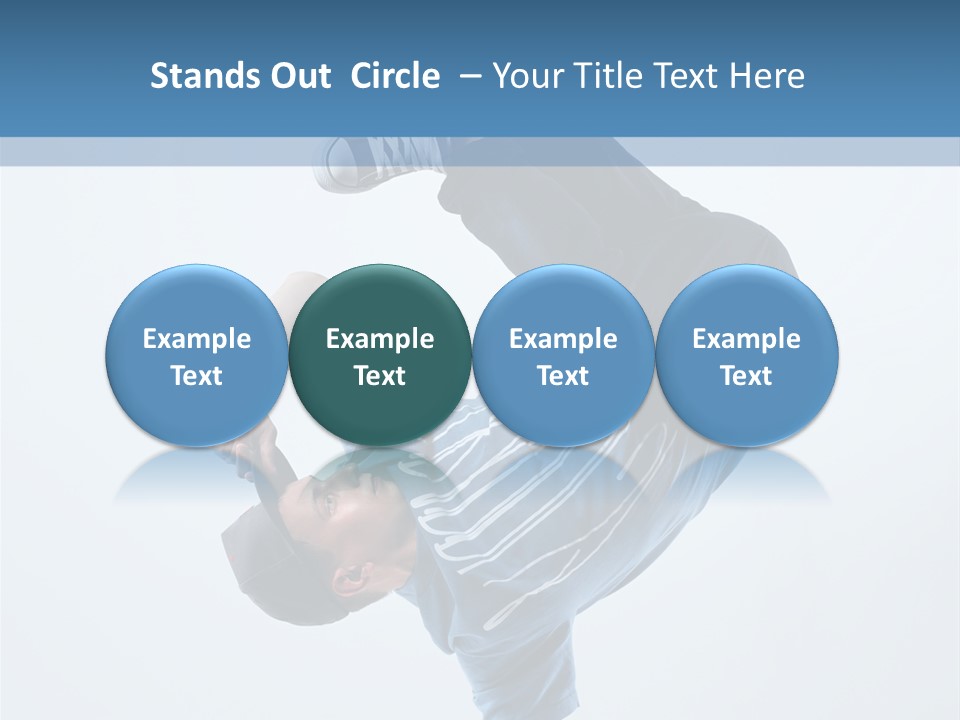 Stands Out Circle – Your Title Text Here

Example Text

Example Text

Example Text

Example Text